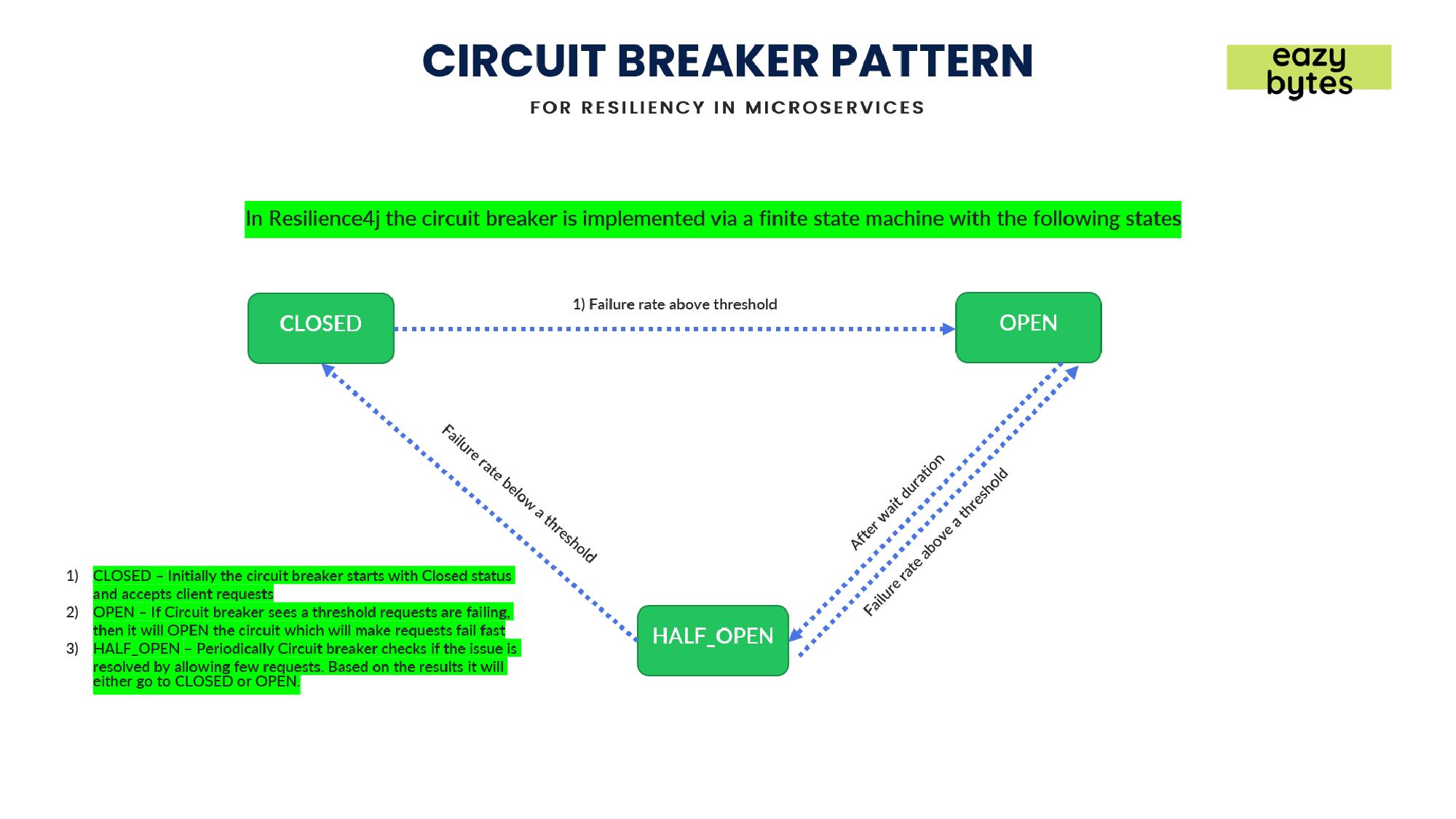 CIRCUIT BREAKER PATTERN

FOR RESILIENCY IN MICROSERVICES

eazy bytes

In Resilience4j the circuit breaker is implemented via a finite state machine with the following states

CLOSED

1) Failure rate above threshold

OPEN

Failure rate below a threshold

After wait duration

Failure rate above a threshold

HALF_OPEN

1) CLOSED – Initially the circuit breaker starts with Closed status and accepts client requests
2) OPEN – If Circuit breaker sees a threshold requests are failing, then it will OPEN the circuit which will make requests fail fast
3) HALF_OPEN – Periodically Circuit breaker checks if the issue is resolved by allowing few requests. Based on the results it will either go to CLOSED or OPEN.